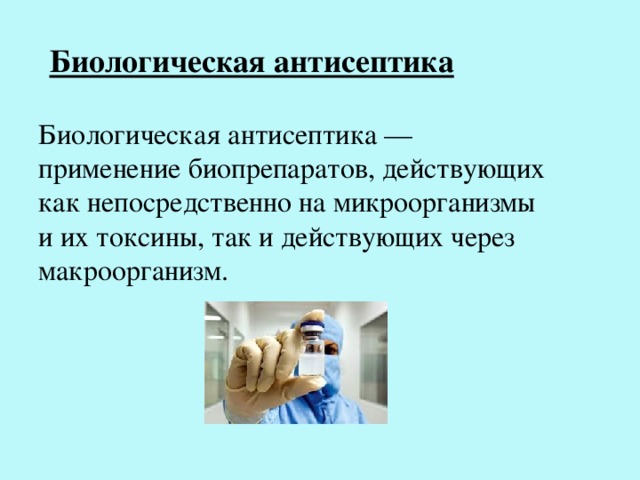 Биологическая антисептика

Биологическая антисептика — применение биопрепаратов, действующих как непосредственно на микроорганизмы и их токсины, так и действующих через макроорганизм.